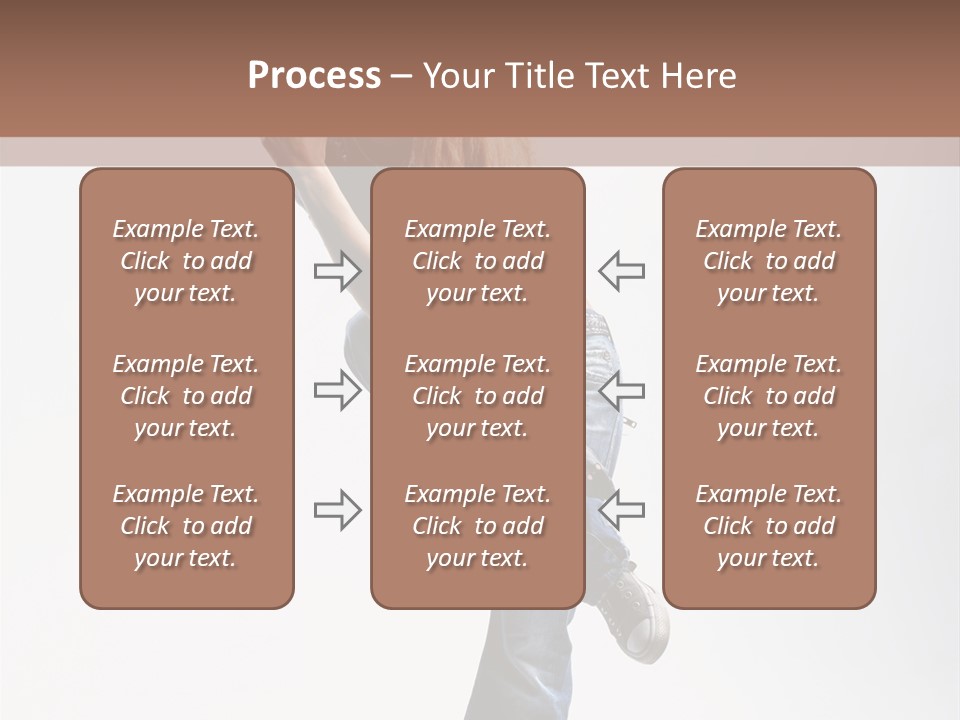 Process – Your Title Text Here

Example Text. Click to add your text.

Example Text. Click to add your text.

Example Text. Click to add your text.

Example Text. Click to add your text.

Example Text. Click to add your text.

Example Text. Click to add your text.

Example Text. Click to add your text.

Example Text. Click to add your text.

Example Text. Click to add your text.